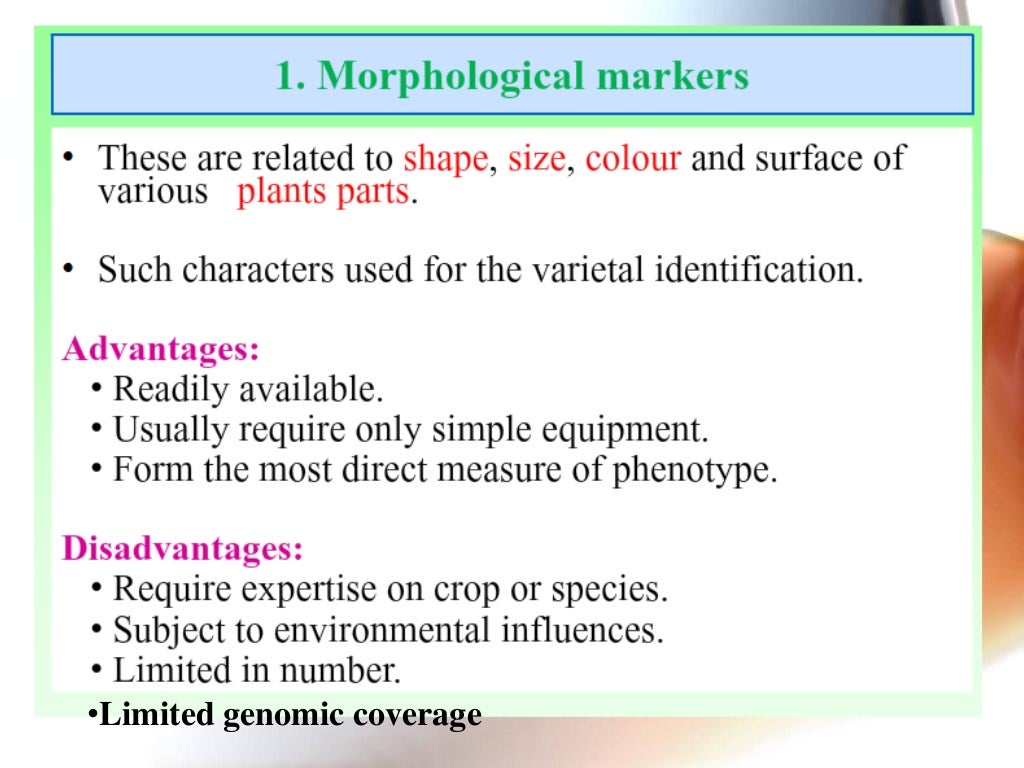 1. Morphological markers

• These are related to shape, size, colour and surface of various plants parts.

• Such characters used for the varietal identification.

Advantages:
• Readily available.
• Usually require only simple equipment.
• Form the most direct measure of phenotype.

Disadvantages:
• Require expertise on crop or species.
• Subject to environmental influences.
• Limited in number.
•Limited genomic coverage